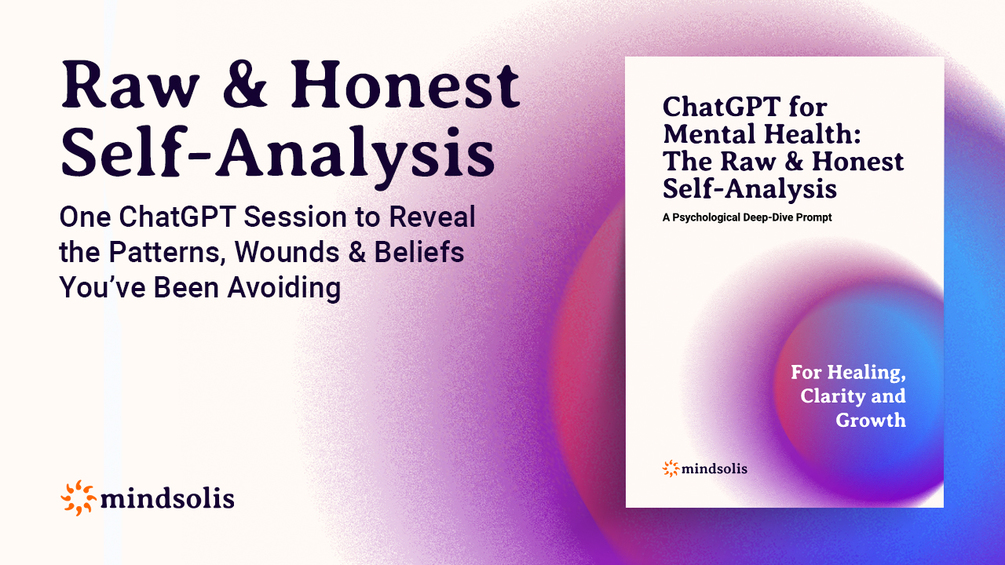 Raw & Honest Self-Analysis

One ChatGPT Session to Reveal the Patterns, Wounds & Beliefs You've Been Avoiding

mindsolis

ChatGPT for Mental Health: The Raw & Honest Self-Analysis

A Psychological Deep-Dive Prompt

For Healing, Clarity and Growth

mindsolis